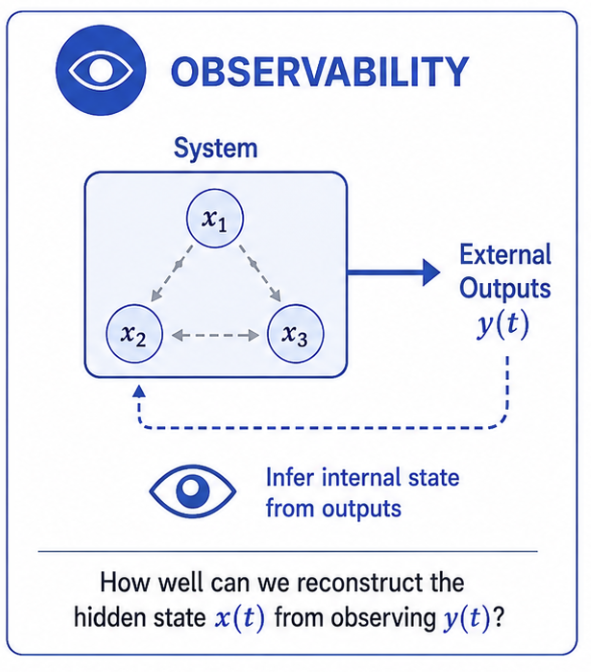 OBSERVABILITY

System

$x_1$

$x_2$

$x_3$

External Outputs $y(t)$

Infer internal state from outputs

How well can we reconstruct the hidden state $x(t)$ from observing $y(t)$?